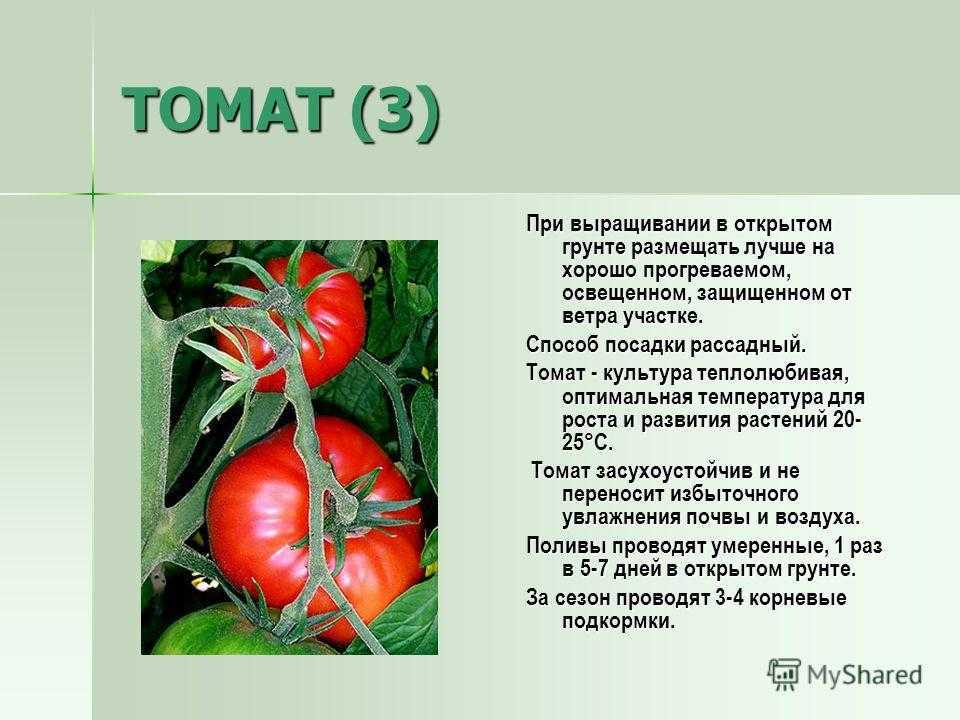 ТОМАТ (3)

При выращивании в открытом грунте размещать лучше на хорошо прогреваемом, освещенном, защищенном от ветра участке.

Способ посадки рассадный.

Томат - культура теплолюбивая, оптимальная температура для роста и развития растений 20-25°С.

Томат засухоустойчив и не переносит избыточного увлажнения почвы и воздуха.

Поливы проводят умеренные, 1 раз в 5-7 дней в открытом грунте.

За сезон проводят 3-4 корневые подкормки.

MyShared